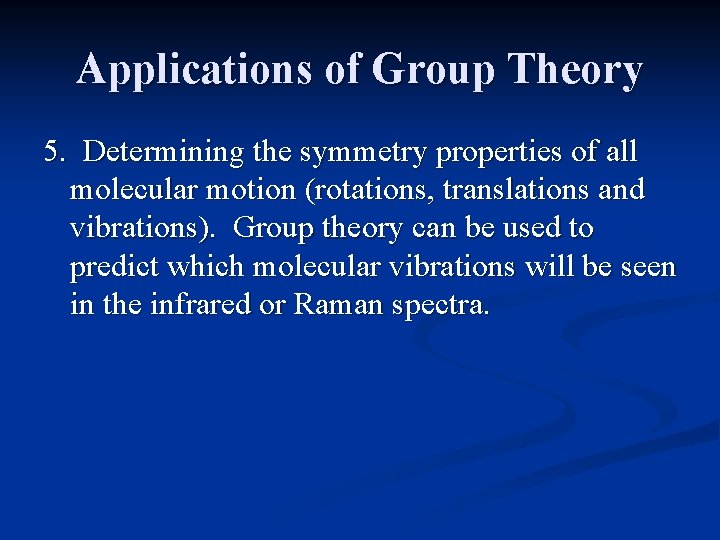 Applications of Group Theory

5. Determining the symmetry properties of all molecular motion (rotations, translations and vibrations). Group theory can be used to predict which molecular vibrations will be seen in the infrared or Raman spectra.